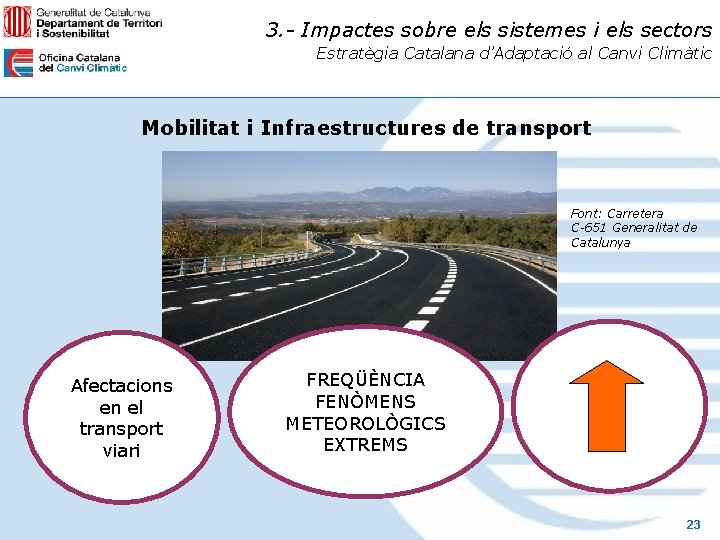 Generalitat de Catalunya
Departament de Territori i Sostenibilitat

Oficina Catalana del Canvi Climàtic

3.- Impactes sobre els sistemes i els sectors
Estratègia Catalana d'Adaptació al Canvi Climàtic

Mobilitat i Infraestructures de transport

Font: Carretera C-651 Generalitat de Catalunya

Afectacions en el transport viari

FREQÜÈNCIA FENÒMENS METEOROLÒGICS EXTREMS

23